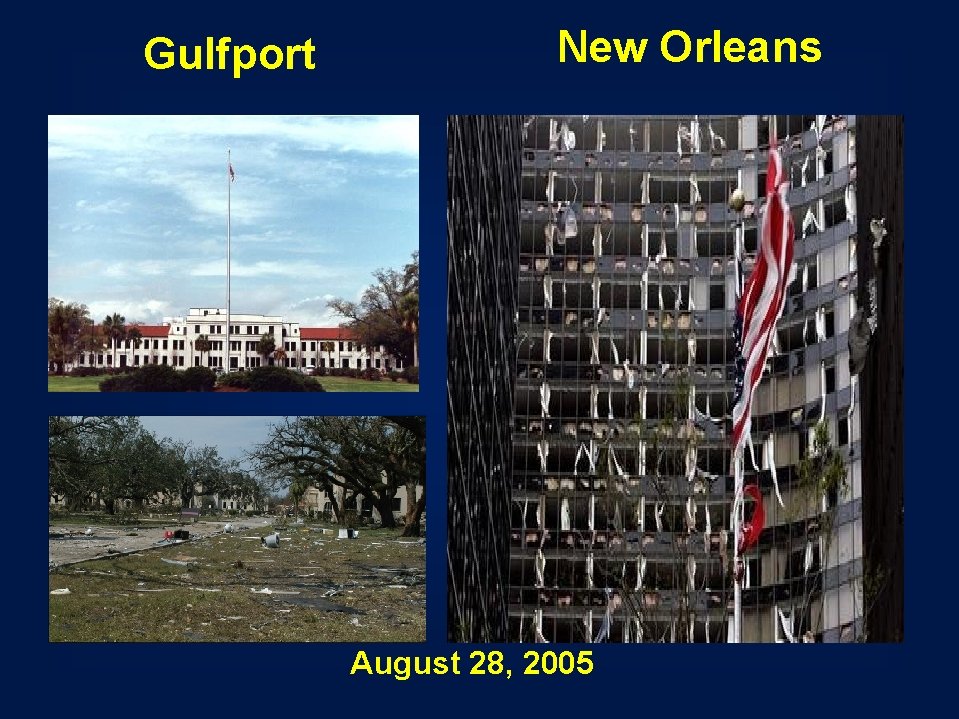 Gulfport

New Orleans

August 28, 2005